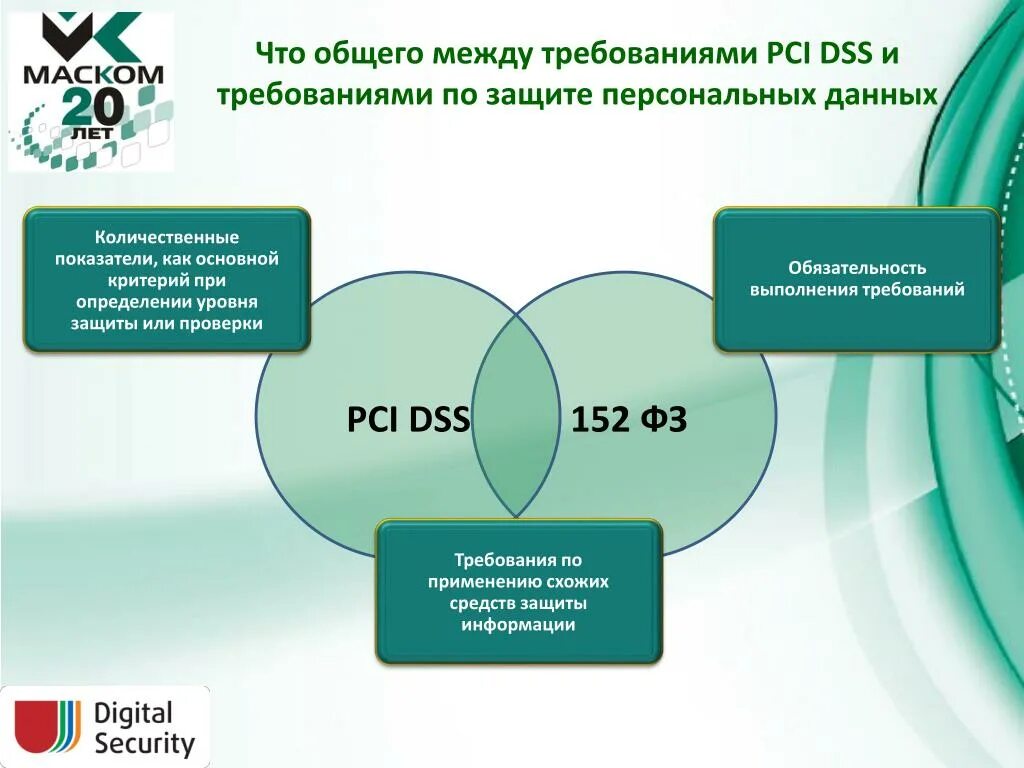 МАСКОМ
20
ЛЕТ

Что общего между требованиями PCI DSS и требованиями по защите персональных данных

Количественные показатели, как основной критерий при определении уровня защиты или проверки

Обязательность выполнения требований

PCI DSS

152 ФЗ

Требования по применению схожих средств защиты информации

Digital Security